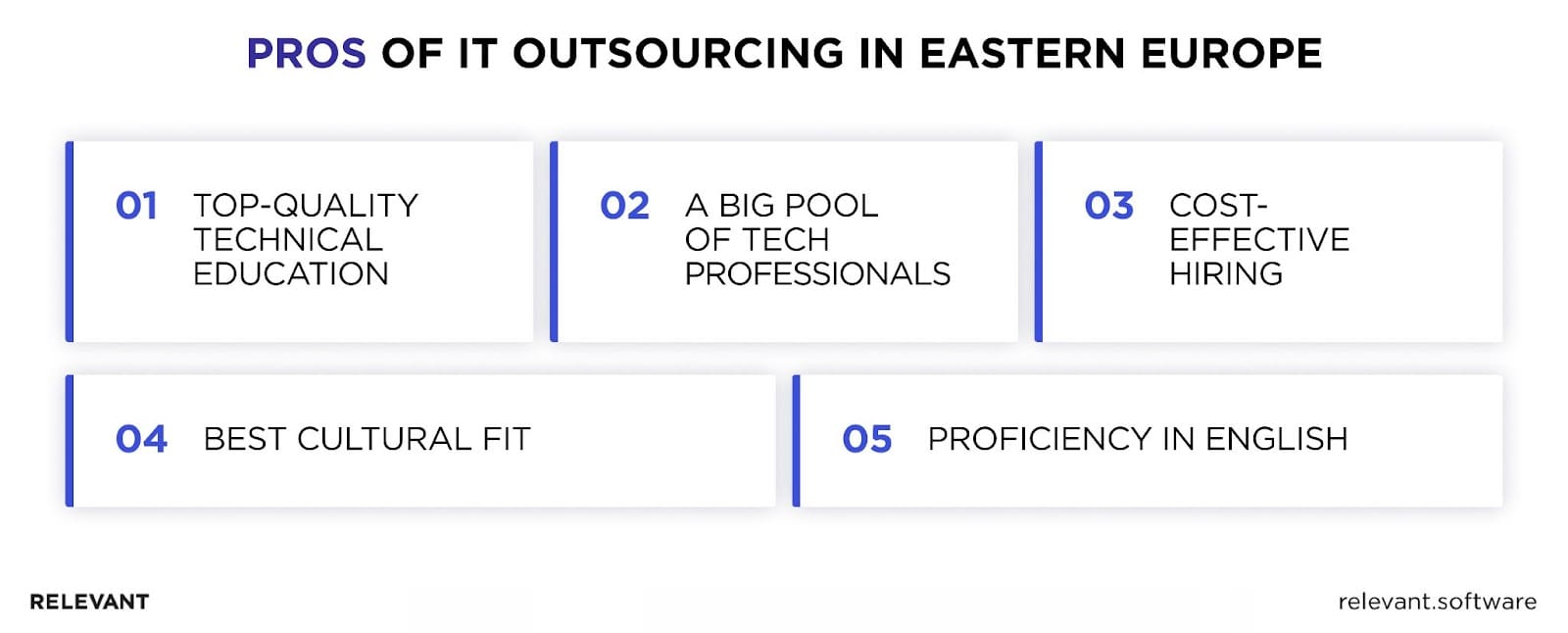 PROS OF IT OUTSOURCING IN EASTERN EUROPE

01 TOP-QUALITY TECHNICAL EDUCATION

02 A BIG POOL OF TECH PROFESSIONALS

03 COST-EFFECTIVE HIRING

04 BEST CULTURAL FIT

05 PROFICIENCY IN ENGLISH

RELEVANT

relevant.software